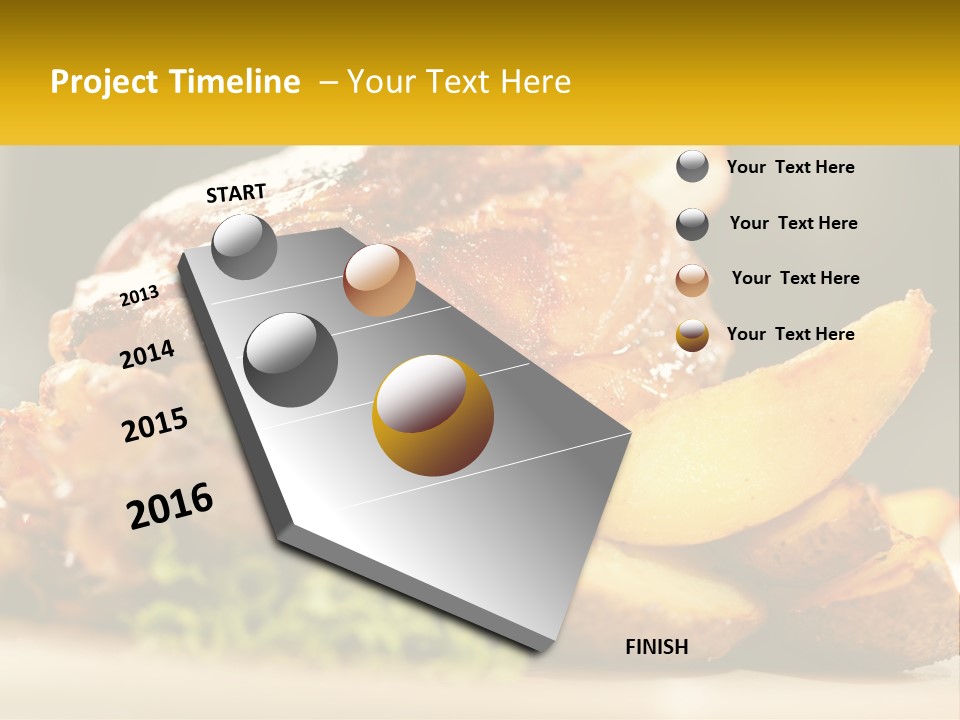 Project Timeline – Your Text Here

START

2013

2014

2015

2016

FINISH

Your Text Here

Your Text Here

Your Text Here

Your Text Here